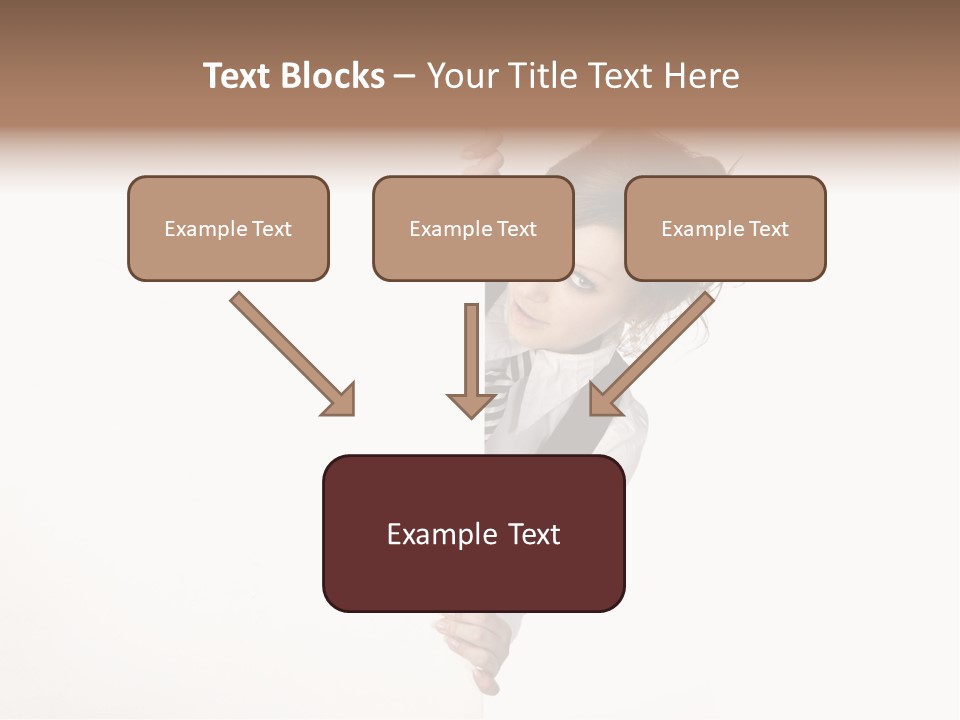 Text Blocks – Your Title Text Here

Example Text

Example Text

Example Text

Example Text